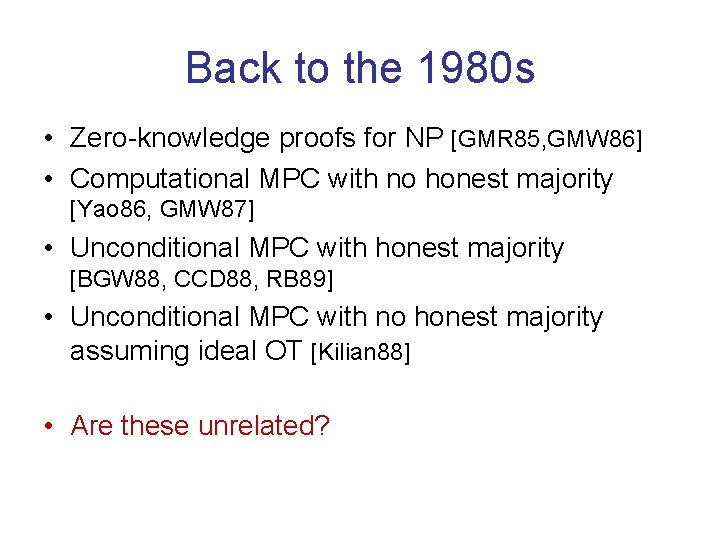 Back to the 1980s

• Zero-knowledge proofs for NP [GMR85,GMW86]
• Computational MPC with no honest majority [Yao86, GMW87]
• Unconditional MPC with honest majority [BGW88, CCD88, RB89]
• Unconditional MPC with no honest majority assuming ideal OT [Kilian88]

• Are these unrelated?